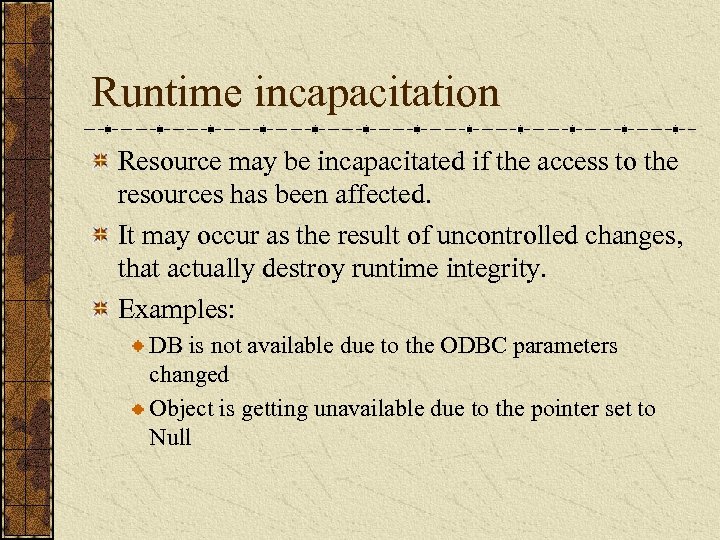 Runtime incapacitation

Resource may be incapacitated if the access to the resources has been affected.

It may occur as the result of uncontrolled changes, that actually destroy runtime integrity.

Examples:

DB is not available due to the ODBC parameters changed

Object is getting unavailable due to the pointer set to Null